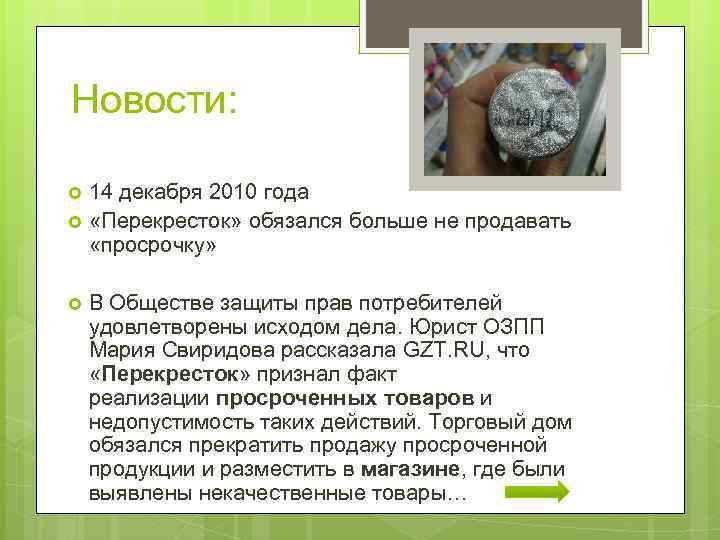 Новости:

14 декабря 2010 года

«Перекресток» обязался больше не продавать «просрочку»

В Обществе защиты прав потребителей удовлетворены исходом дела. Юрист ОЗПП Мария Свиридова рассказала GZT.RU, что «Перекресток» признал факт реализации просроченных товаров и недопустимость таких действий. Торговый дом обязался прекратить продажу просроченной продукции и разместить в магазине, где были выявлены некачественные товары…